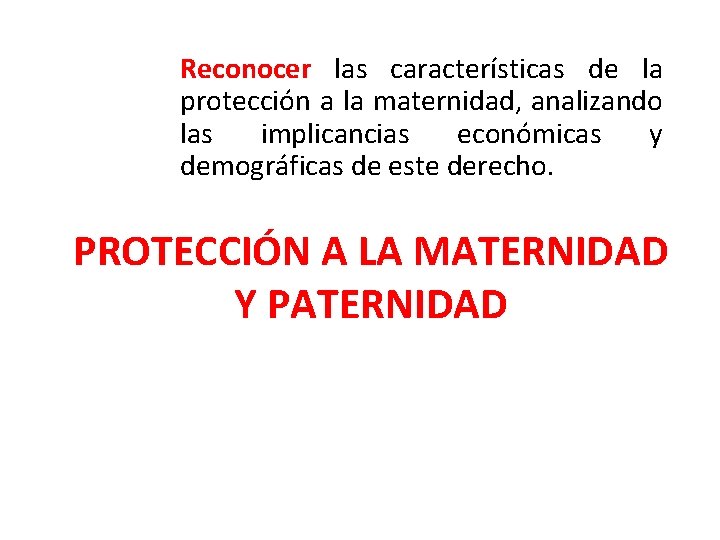 Reconocer las características de la protección a la maternidad, analizando las implicancias económicas y demográficas de este derecho.

PROTECCIÓN A LA MATERNIDAD Y PATERNIDAD